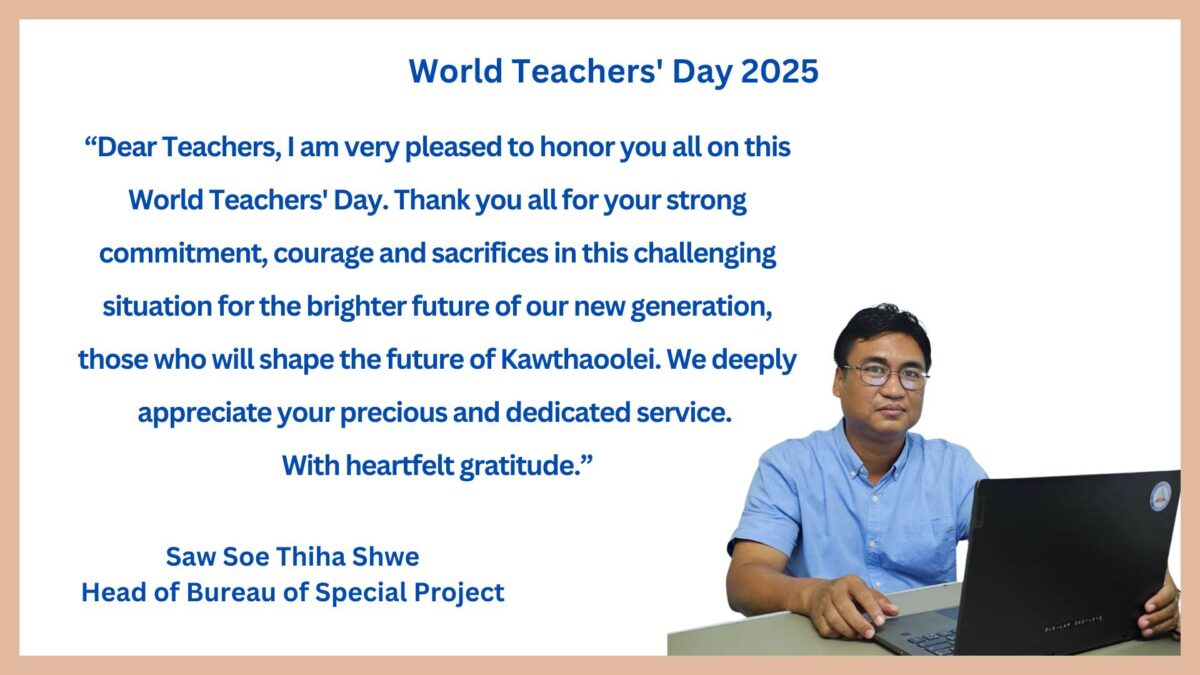 World Teachers' Day 2025

“Dear Teachers, I am very pleased to honor you all on this World Teachers' Day. Thank you all for your strong commitment, courage and sacrifices in this challenging situation for the brighter future of our new generation, those who will shape the future of Kawthaoolei. We deeply appreciate your precious and dedicated service. With heartfelt gratitude.”

Saw Soe Thiha Shwe
Head of Bureau of Special Project